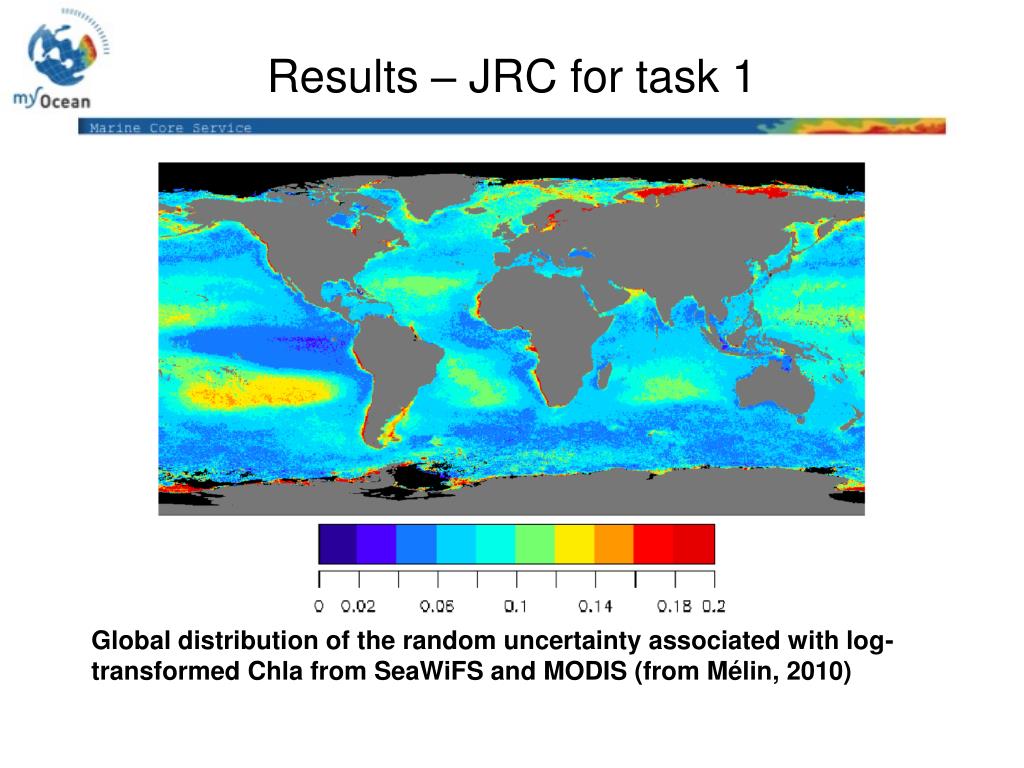 myOcean

Results – JRC for task 1

Marine Core Service

0 0.02 0.06 0.1 0.14 0.18 0.2

Global distribution of the random uncertainty associated with log-transformed Chla from SeaWiFS and MODIS (from Mélin, 2010)